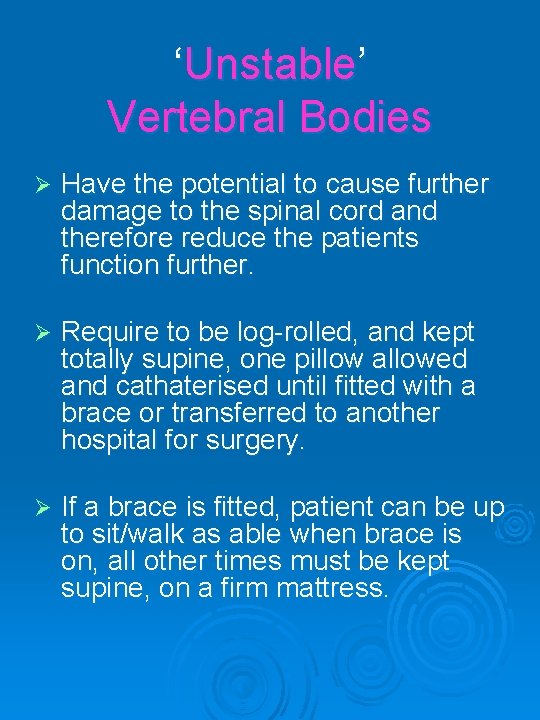 ‘Unstable’
Vertebral Bodies

➢ Have the potential to cause further damage to the spinal cord and therefore reduce the patients function further.

➢ Require to be log-rolled, and kept totally supine, one pillow allowed and cathaterised until fitted with a brace or transferred to another hospital for surgery.

➢ If a brace is fitted, patient can be up to sit/walk as able when brace is on, all other times must be kept supine, on a firm mattress.